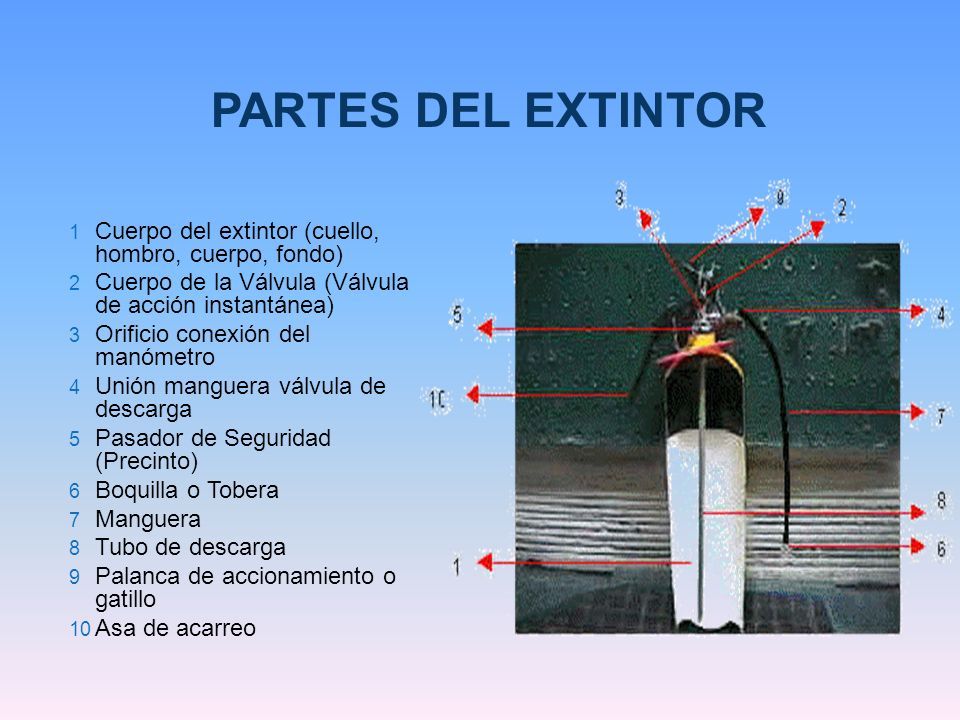 PARTES DEL EXTINTOR

1 Cuerpo del extintor (cuello, hombro, cuerpo, fondo)
2 Cuerpo de la Válvula (Válvula de acción instantánea)
3 Orificio conexión del manómetro
4 Unión manguera válvula de descarga
5 Pasador de Seguridad (Precinto)
6 Boquilla o Tobera
7 Manguera
8 Tubo de descarga
9 Palanca de accionamiento o gatillo
10 Asa de acarreo

3
9
2
5
4
10
7
8
1
6